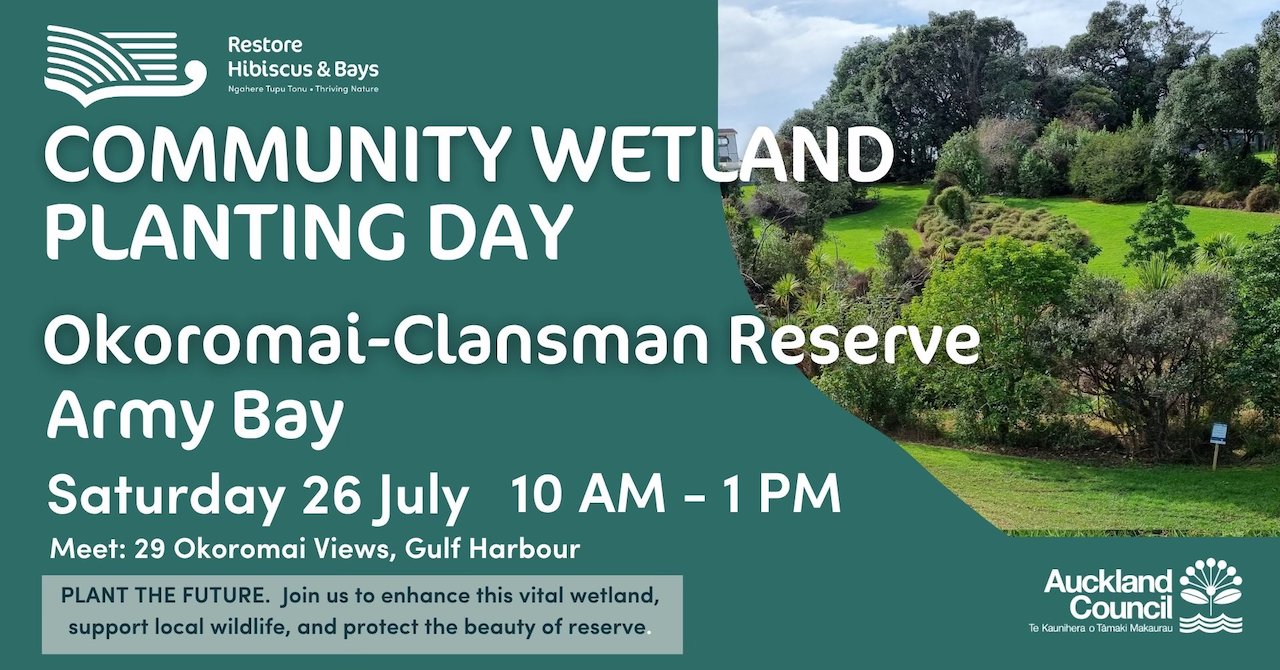 Restore Hibiscus & Bays
Ngahere Tupu Tonu • Thriving Nature

COMMUNITY WETLAND PLANTING DAY

Okoromai-Clansman Reserve
Army Bay

Saturday 26 July 10 AM - 1 PM

Meet: 29 Okoromai Views, Gulf Harbour

PLANT THE FUTURE. Join us to enhance this vital wetland, support local wildlife, and protect the beauty of reserve.

Auckland Council
Te Kaunihera o Tāmaki Makaurau